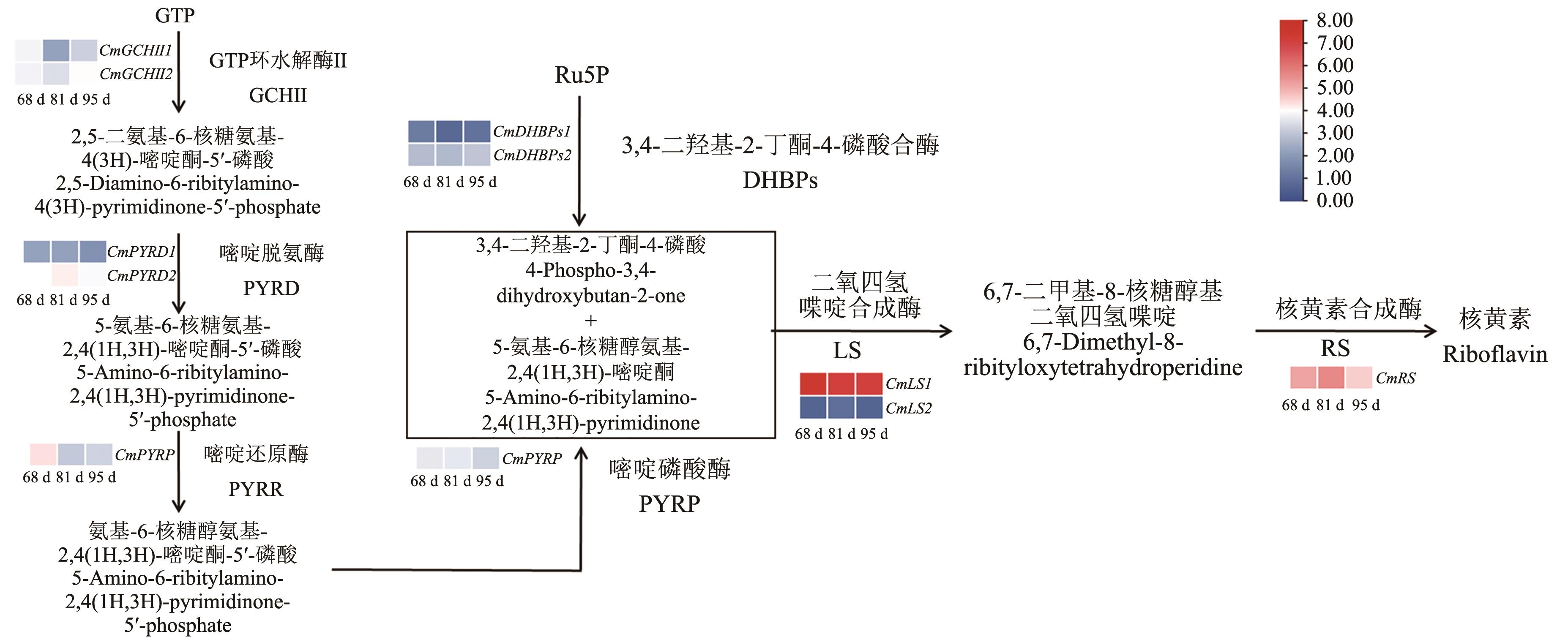 GTP

CmGCHII1
CmGCHII2
68 d 81 d 95 d

GTP环水解酶II
GCHII

2,5-二氨基-6-核糖氨基-4(3H)-嘧啶酮-5′-磷酸
2,5-Diamino-6-ribitylamino-4(3H)-pyrimidinone-5′-phosphate

CmPYRD1
CmPYRD2
68 d 81 d 95 d

嘧啶脱氨酶
PYRD

5-氨基-6-核糖氨基-2,4(1H,3H)-嘧啶酮-5′-磷酸
5-Amino-6-ribitylamino-2,4(1H,3H)-pyrimidinone-5′-phosphate

CmPYRP
68 d 81 d 95 d

嘧啶还原酶
PYRR

氨基-6-核糖醇氨基-2,4(1H,3H)-嘧啶酮-5′-磷酸
5-Amino-6-ribitylamino-2,4(1H,3H)-pyrimidinone-5′-phosphate

Ru5P

CmDHBPs1
CmDHBPs2
68 d 81 d 95 d

3,4-二羟基-2-丁酮-4-磷酸合酶
DHBPs

3,4-二羟基-2-丁酮-4-磷酸
4-Phospho-3,4-dihydroxybutan-2-one
+
5-氨基-6-核糖醇氨基-2,4(1H,3H)-嘧啶酮
5-Amino-6-ribitylamino-2,4(1H,3H)-pyrimidinone

CmPYRP
68 d 81 d 95 d

嘧啶磷酸酶
PYRP

二氧四氢喋啶合成酶
LS

CmLS1
CmLS2
68 d 81 d 95 d

6,7-二甲基-8-核糖醇基二氧四氢喋啶
6,7-Dimethyl-8-ribityloxytetrahydroperidine

核黄素合成酶
RS

CmRS
68 d 81 d 95 d

核黄素
Riboflavin

8.00
7.00
6.00
5.00
4.00
3.00
2.00
1.00
0.00